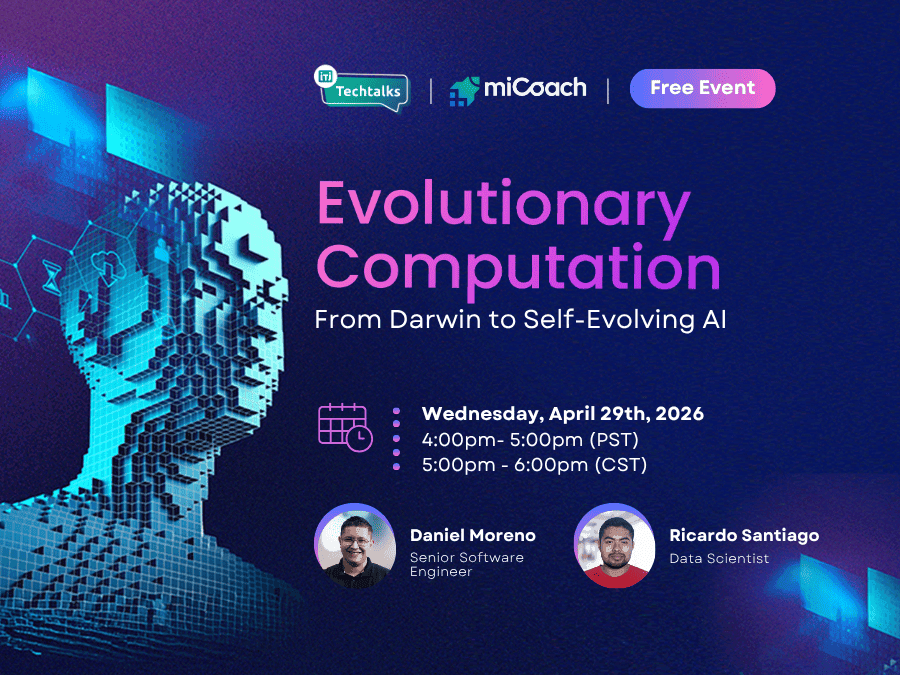 Techtalks | miCoach | Free Event

Evolutionary Computation

From Darwin to Self-Evolving AI

Wednesday, April 29th, 2026
4:00pm- 5:00pm (PST)
5:00pm - 6:00pm (CST)

Daniel Moreno
Senior Software Engineer

Ricardo Santiago
Data Scientist